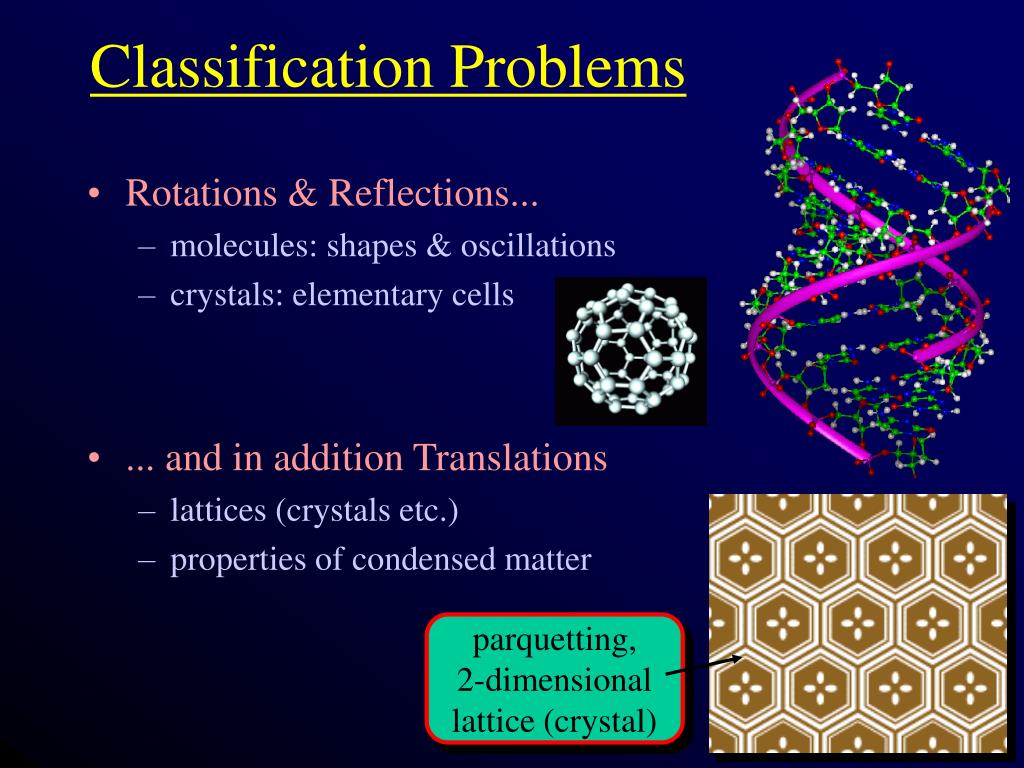 Classification Problems

• Rotations & Reflections...
– molecules: shapes & oscillations
– crystals: elementary cells

• ... and in addition Translations
– lattices (crystals etc.)
– properties of condensed matter

parquetting, 2-dimensional lattice (crystal)